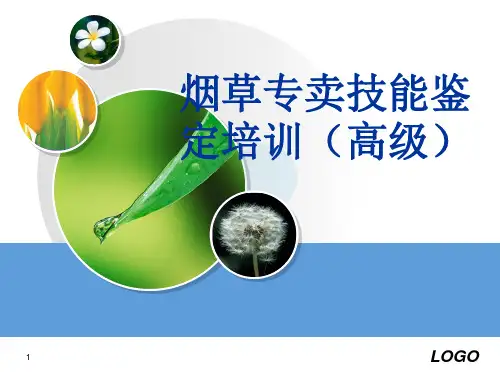 烟草专卖技能鉴定培训（高级）

1

LOGO